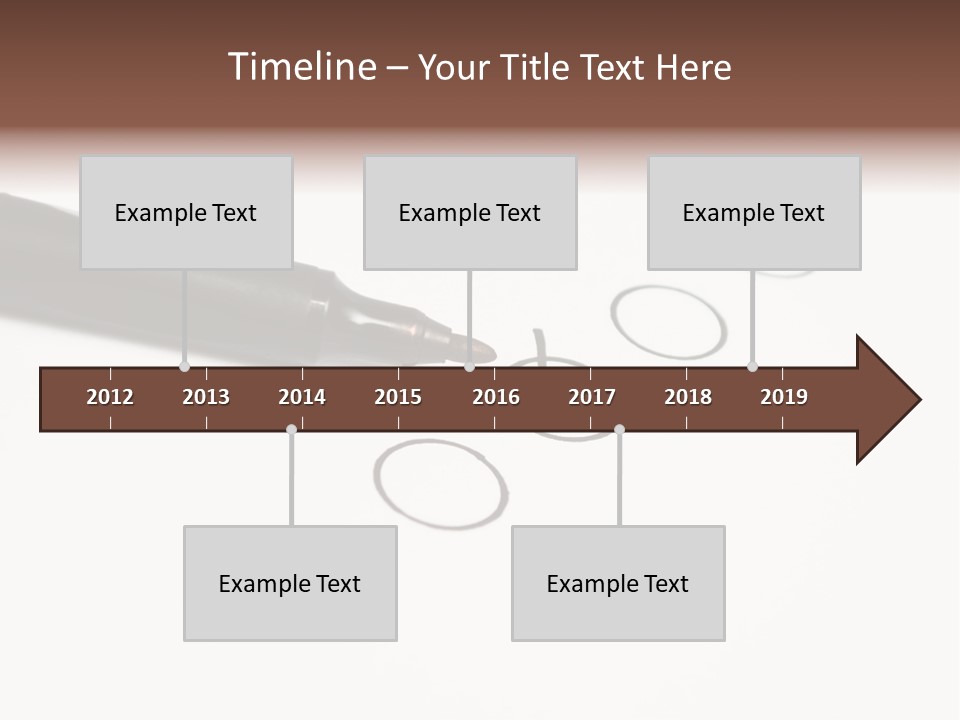 Timeline – Your Title Text Here

Example Text

Example Text

Example Text

2012 2013 2014 2015 2016 2017 2018 2019

Example Text

Example Text